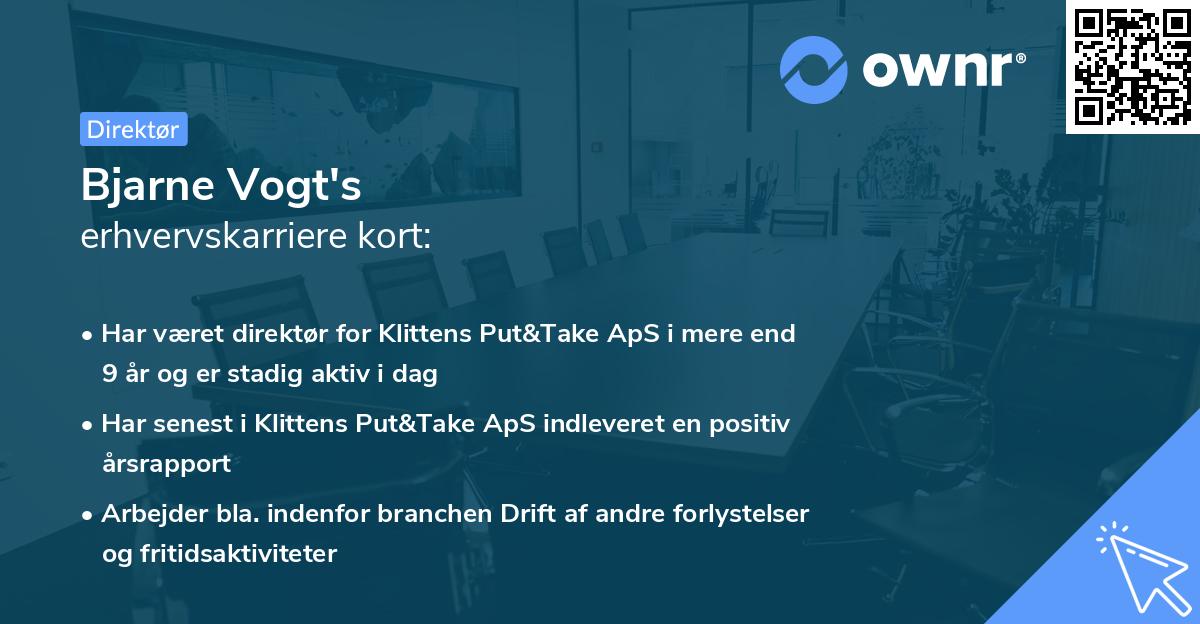 ownr®

Direktør

Bjarne Vogt's
erhvervskarriere kort:

• Har været direktør for Klittens Put&Take ApS i mere end 9 år og er stadig aktiv i dag

• Har senest i Klittens Put&Take ApS indleveret en positiv årsrapport

• Arbejder bla. indenfor branchen Drift af andre forlystelser og fritidsaktiviteter